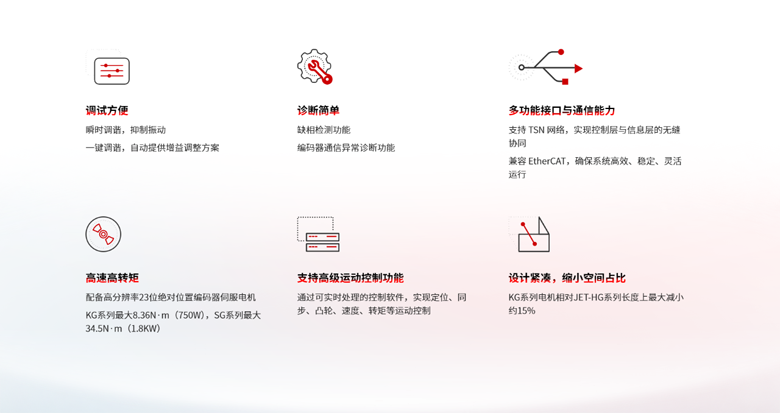 调试方便

瞬时调谐，抑制振动

一键调谐，自动提供增益调整方案

诊断简单

缺相检测功能

编码器通信异常诊断功能

多功能接口与通信能力

支持 TSN 网络，实现控制层与信息层的无缝协同

兼容 EtherCAT，确保系统高效、稳定、灵活运行

高速高转矩

配备高分辨率23位绝对位置编码器伺服电机

KG系列最大8.36N·m（750W），SG系列最大34.5N·m（1.8KW）

支持高级运动控制功能

通过可实时处理的控制软件，实现定位、同步、凸轮、速度、转矩等运动控制

设计紧凑，缩小空间占比

KG系列电机相对JET-HG系列长度上最大减小约15%